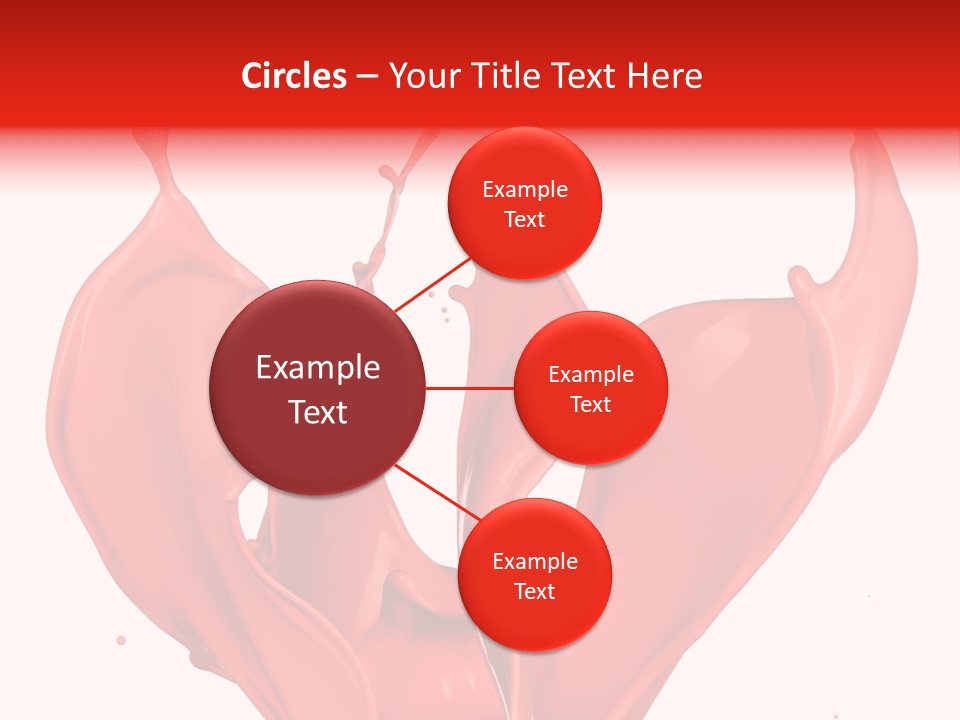 Circles – Your Title Text Here

Example Text

Example Text

Example Text

Example Text